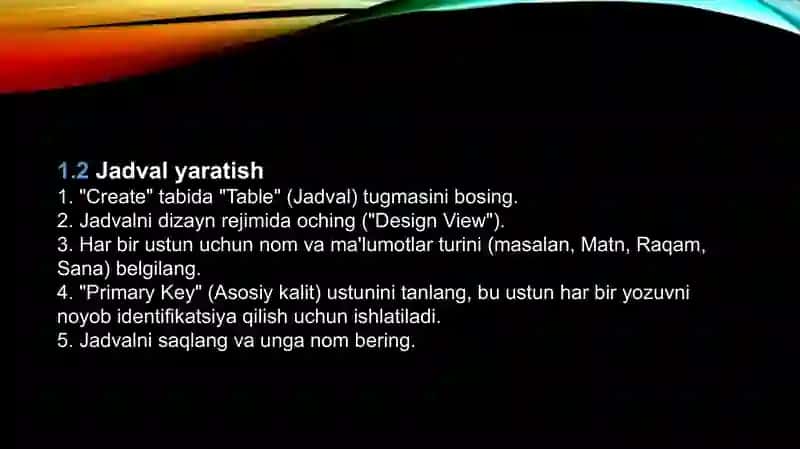 1.2 Jadval yaratish
1. "Create" tabida "Table" (Jadval) tugmasini bosing.
2. Jadvalni dizayn rejimida oching ("Design View").
3. Har bir ustun uchun nom va ma'lumotlar turini (masalan, Matn, Raqam, Sana) belgilang.
4. "Primary Key" (Asosiy kalit) ustunini tanlang, bu ustun har bir yozuvni noyob identifikatsiya qilish uchun ishlatiladi.
5. Jadvalni saqlang va unga nom bering.